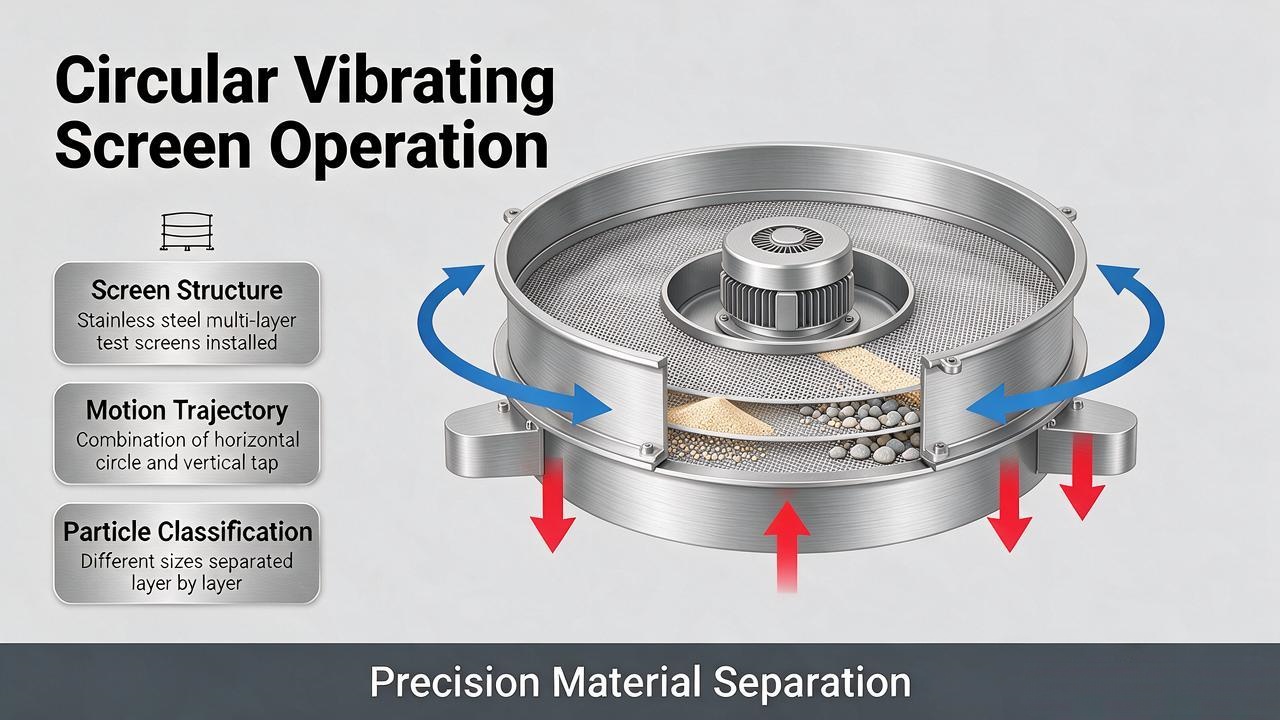 Circular Vibrating Screen Operation

Screen Structure
Stainless steel multi-layer test screens installed

Motion Trajectory
Combination of horizontal circle and vertical tap

Particle Classification
Different sizes separated layer by layer

Precision Material Separation